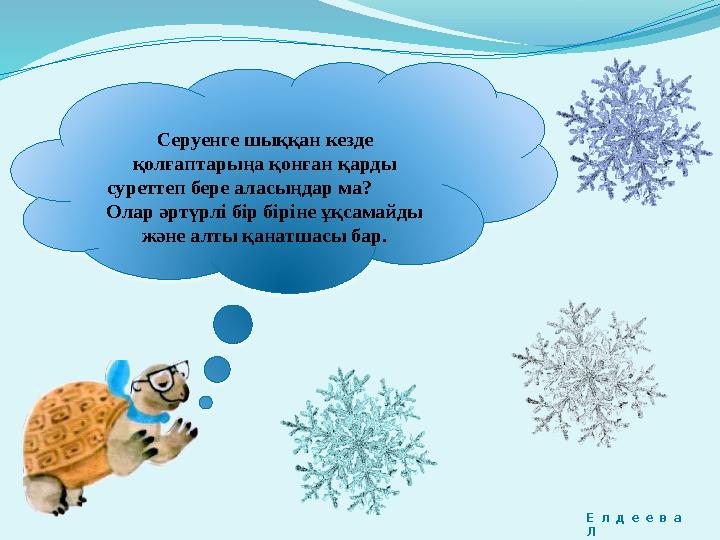 Серуенге шыққан кезде қолғаптарыңа қонған қарды суреттеп бере аласыңдар ма?
Олар әртүрлі бір біріне ұқсамайды және алты қанатшасы бар.

Елдеева Л